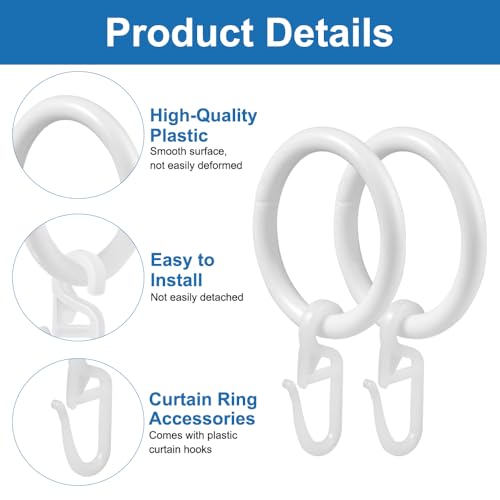 Product Details

High-Quality Plastic
Smooth surface, not easily deformed

Easy to Install
Not easily detached

Curtain Ring Accessories
Comes with plastic curtain hooks